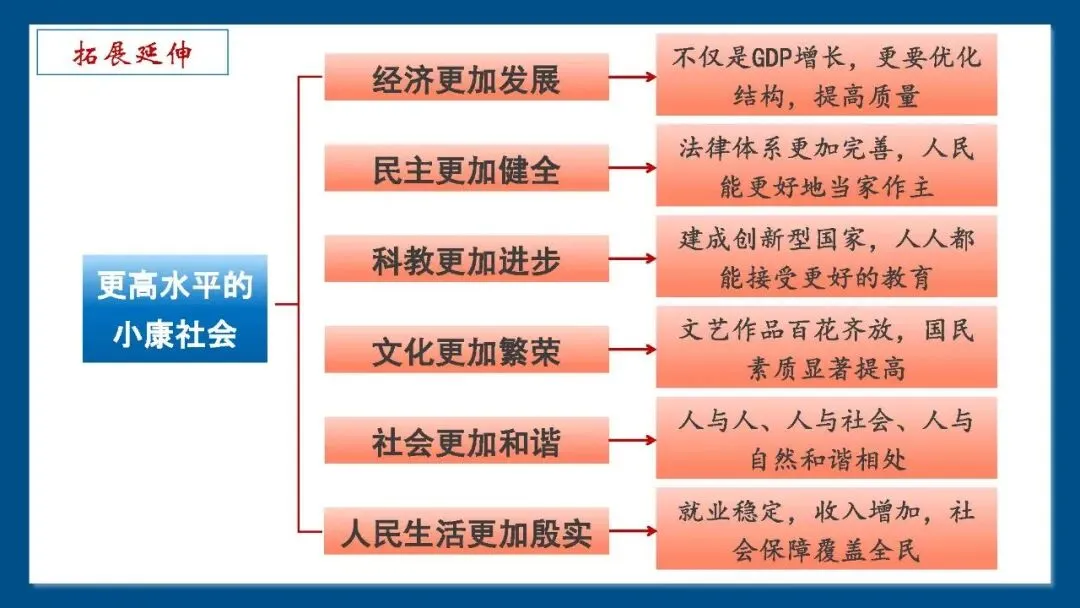 拓展延伸

更高水平的小康社会

经济更加发展

不仅是GDP增长，更要优化结构，提高质量

民主更加健全

法律体系更加完善，人民能更好地当家作主

科教更加进步

建成创新型国家，人人都能接受更好的教育

文化更加繁荣

文艺作品百花齐放，国民素质显著提高

社会更加和谐

人与人、人与社会、人与自然和谐相处

人民生活更加殷实

就业稳定，收入增加，社会保障覆盖全民